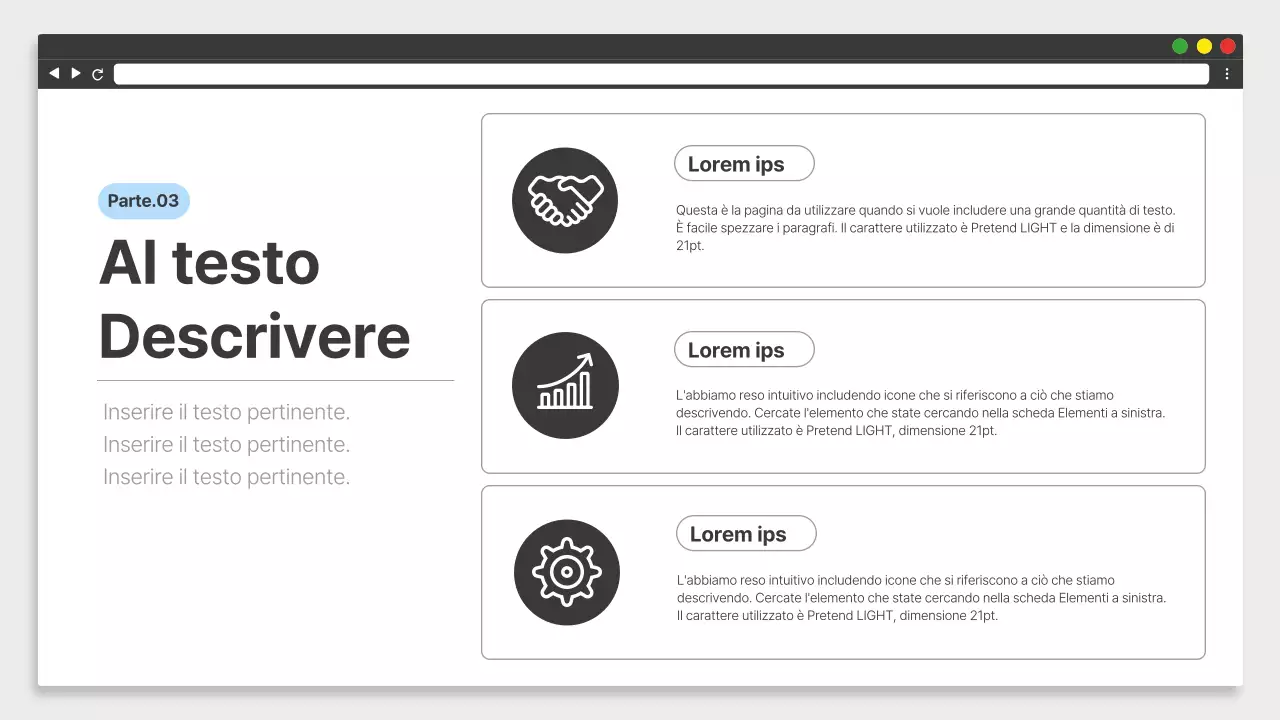 Parte.03

Al testo Descrivere

Inserire il testo pertinente.
Inserire il testo pertinente.
Inserire il testo pertinente.

Lorem ips

Questa è la pagina da utilizzare quando si vuole includere una grande quantità di testo. È facile spezzare i paragrafi. Il carattere utilizzato è Pretend LIGHT e la dimensione è di 21pt.

Lorem ips

L'abbiamo reso intuitivo includendo icone che si riferiscono a ciò che stiamo descrivendo. Cercate l'elemento che state cercando nella scheda Elementi a sinistra. Il carattere utilizzato è Pretend LIGHT, dimensione 21pt.

Lorem ips

L'abbiamo reso intuitivo includendo icone che si riferiscono a ciò che stiamo descrivendo. Cercate l'elemento che state cercando nella scheda Elementi a sinistra. Il carattere utilizzato è Pretend LIGHT, dimensione 21pt.